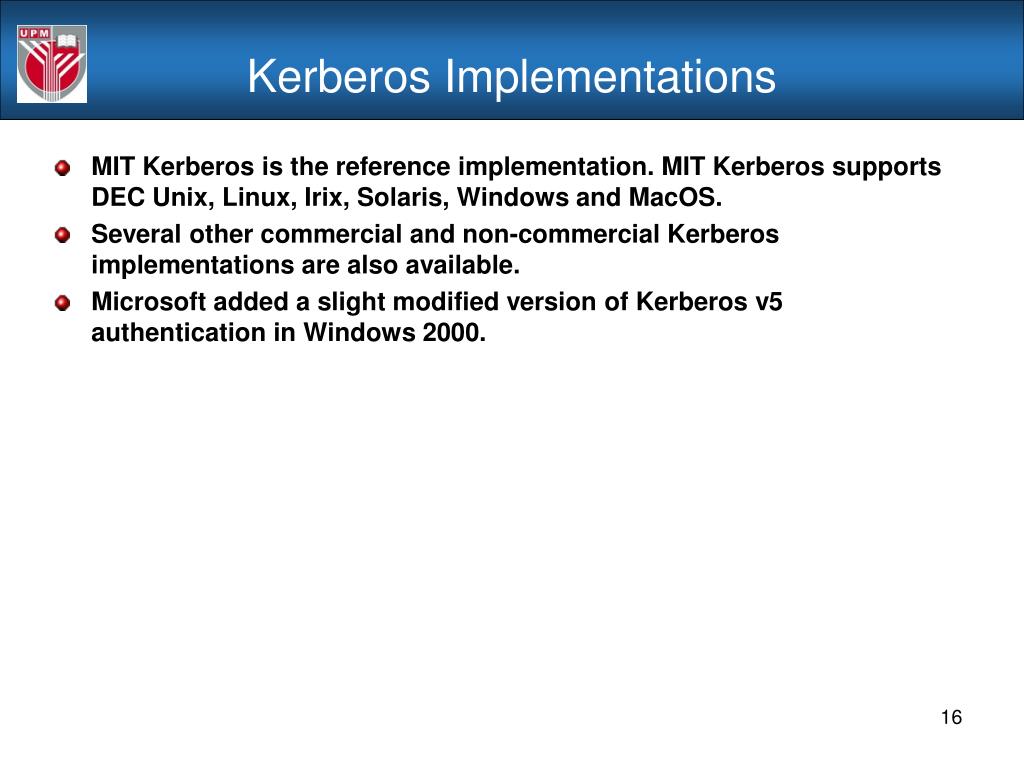 UPM

Kerberos Implementations

MIT Kerberos is the reference implementation. MIT Kerberos supports DEC Unix, Linux, Irix, Solaris, Windows and MacOS.

Several other commercial and non-commercial Kerberos implementations are also available.

Microsoft added a slight modified version of Kerberos v5 authentication in Windows 2000.

16